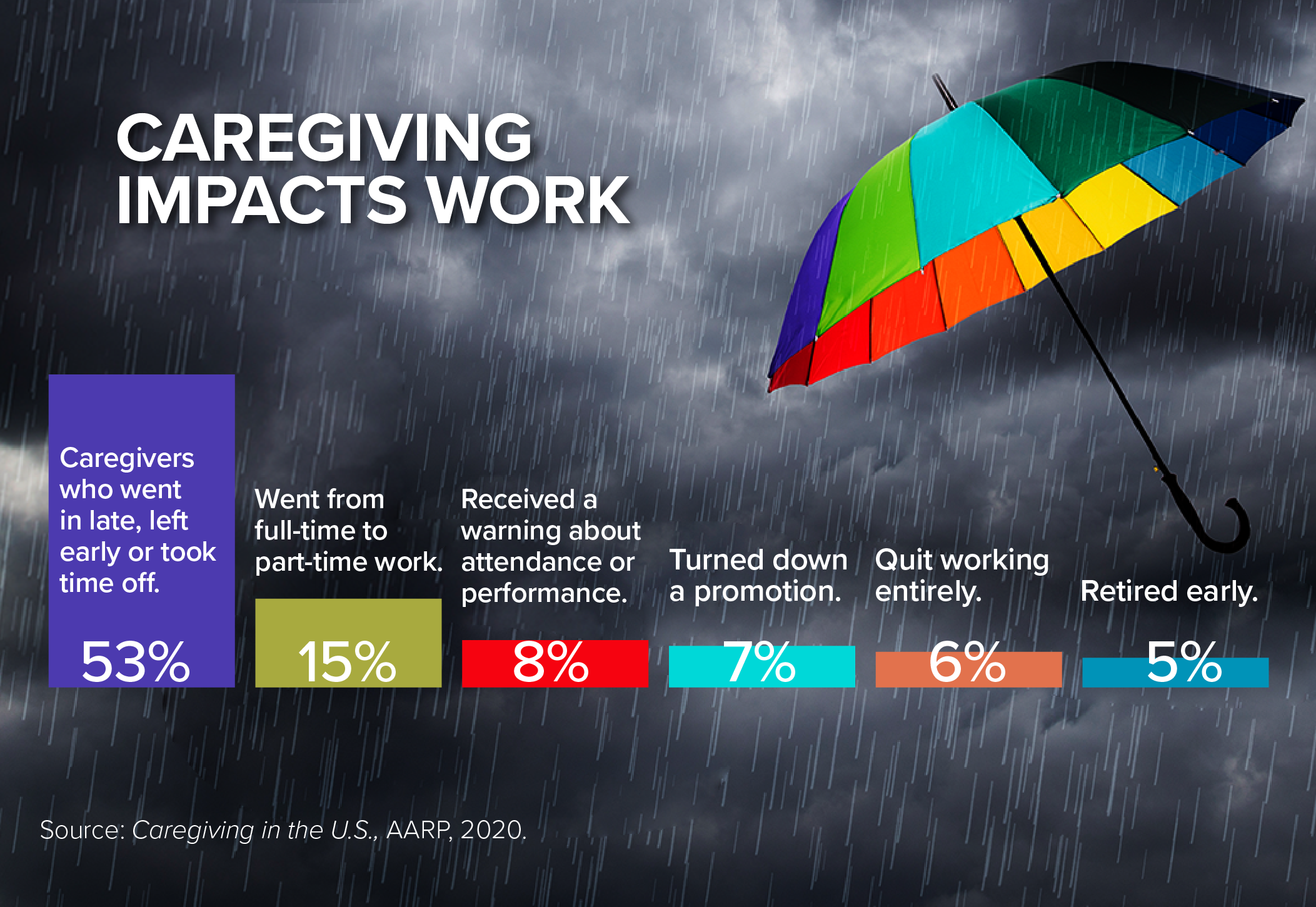 CAREGIVING IMPACTS WORK

Caregivers who went in late, left early or took time off.

53%

Went from full-time to part-time work.

15%

Received a warning about attendance or performance.

8%

Turned down a promotion.

7%

Quit working entirely.

6%

Retired early.

5%

Source: Caregiving in the U.S., AARP, 2020.